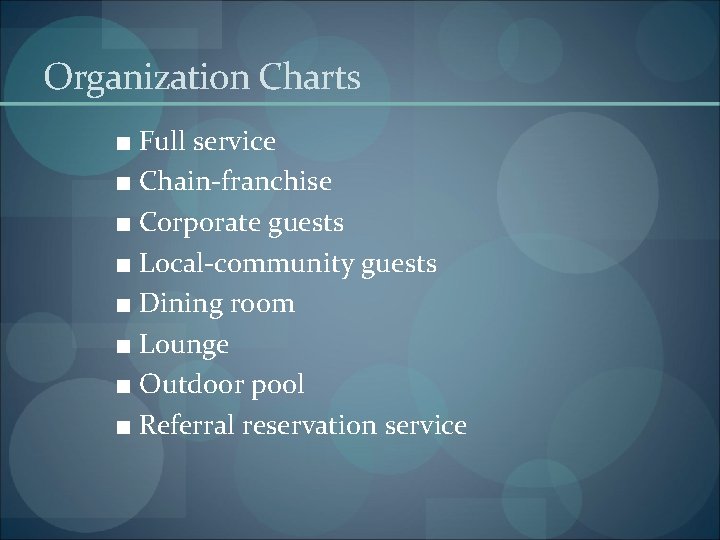 Organization Charts

■ Full service
■ Chain-franchise
■ Corporate guests
■ Local-community guests
■ Dining room
■ Lounge
■ Outdoor pool
■ Referral reservation service